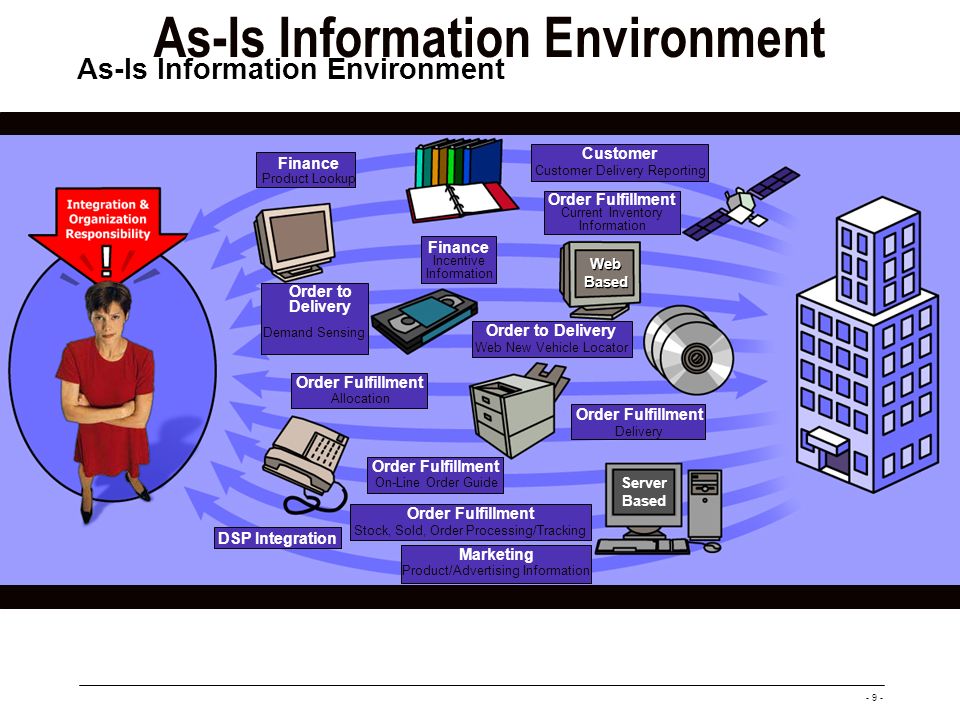 As-Is Information Environment

As-Is Information Environment

Integration & Organization Responsibility

!

Finance
Product Lookup

Customer
Customer Delivery Reporting

Order Fulfillment
Current Inventory Information

Finance
Incentive Information

Web Based

Order to Delivery
Demand Sensing

Order to Delivery
Web New Vehicle Locator

Order Fulfillment
Allocation

Order Fulfillment
Delivery

Order Fulfillment
On-Line Order Guide

Server Based

Order Fulfillment
Stock, Sold, Order Processing/Tracking

DSP Integration

Marketing
Product/Advertising Information

- 9 -